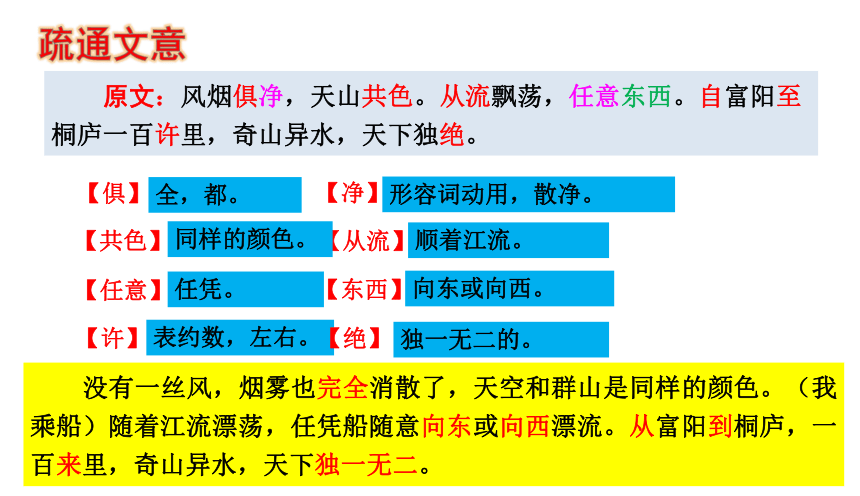 疏通文意

原文：风烟俱净，天山共色。从流飘荡，任意东西。自富阳至桐庐一百许里，奇山异水，天下独绝。

【俱】全，都。 【净】形容词动用，散净。

【共色】同样的颜色。 【从流】顺着江流。

【任意】任凭。 【东西】向东或向西。

【许】表约数，左右。 【绝】独一无二的。

没有一丝风，烟雾也完全消散了，天空和群山是同样的颜色。（我乘船）随着江流漂荡，任凭船随意向东或向西漂流。从富阳到桐庐，一百来里，奇山异水，天下独一无二。